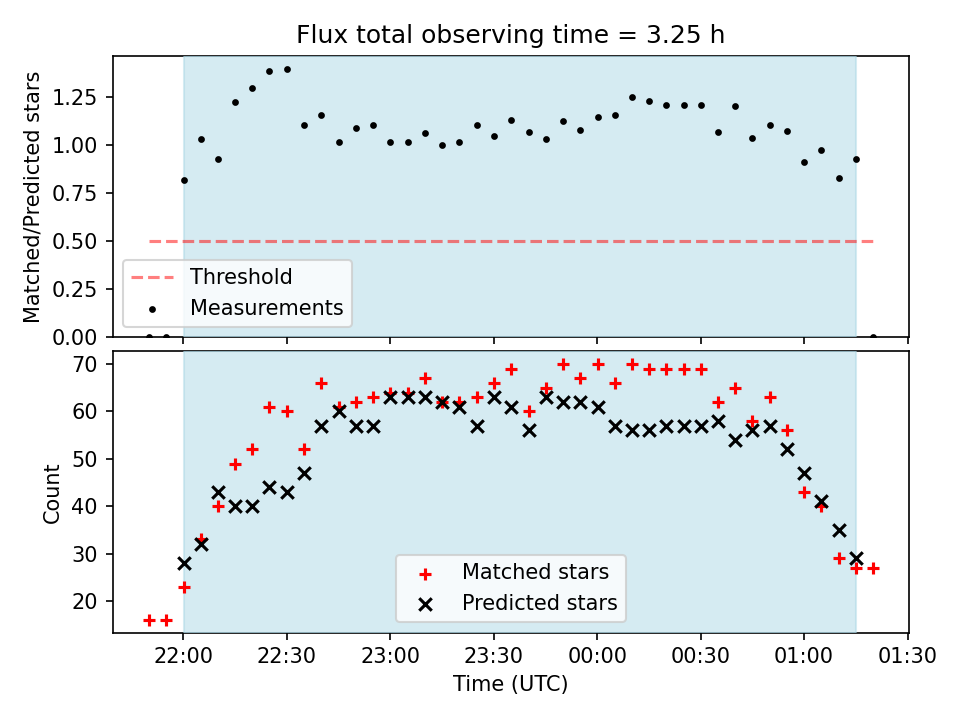 Flux total observing time = 3.25 h

Matched/Predicted stars

1.25
1.00
0.75
0.50
0.25
0.00

Threshold
Measurements

Count

70
60
50
40
30
20

Matched stars
Predicted stars

22:00 22:30 23:00 23:30 00:00 00:30 01:00 01:30

Time (UTC)